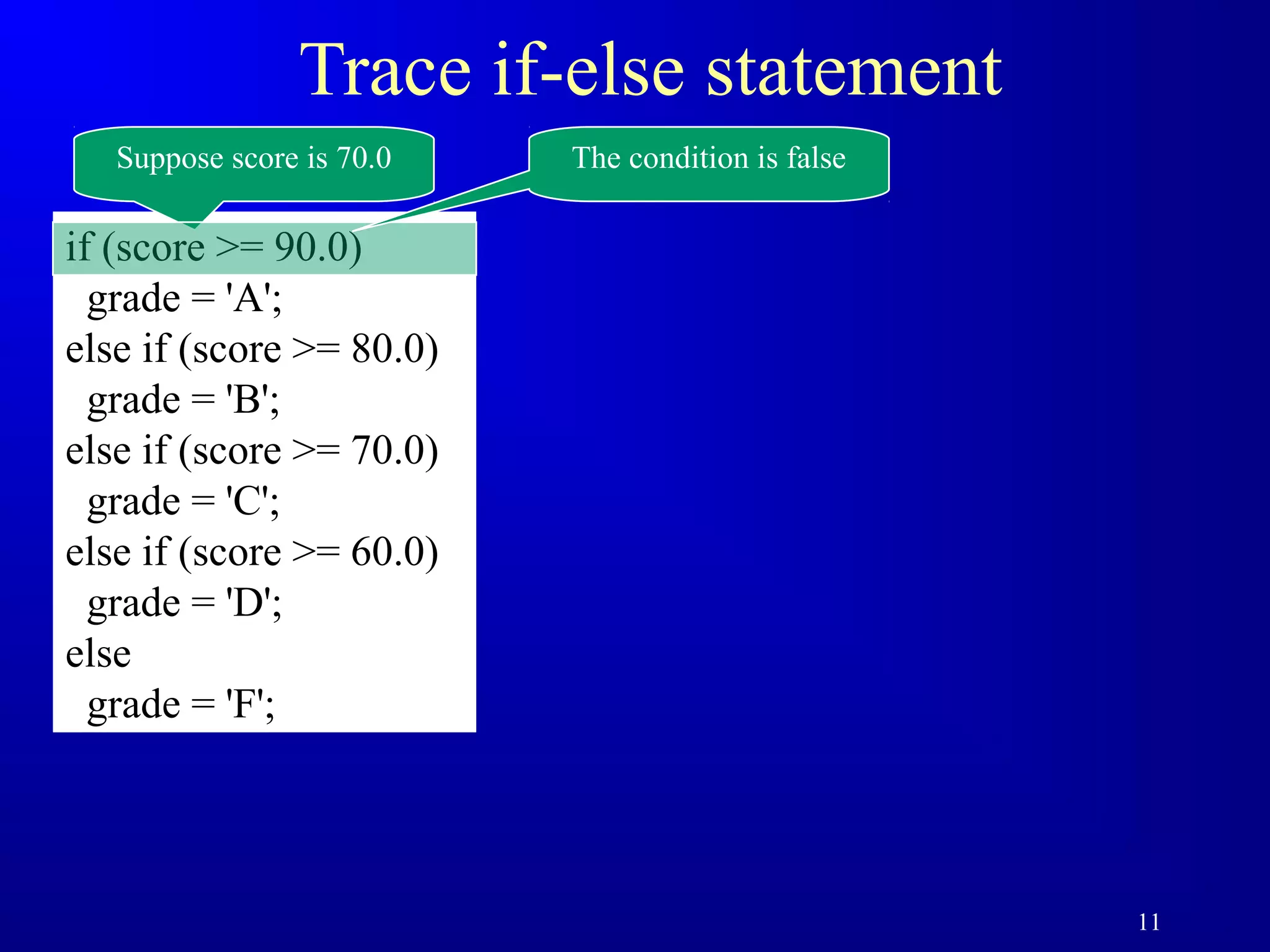 Trace if-else statement

Suppose score is 70.0

The condition is false

if (score >= 90.0)
  grade = 'A';
else if (score >= 80.0)
  grade = 'B';
else if (score >= 70.0)
  grade = 'C';
else if (score >= 60.0)
  grade = 'D';
else
  grade = 'F';

11